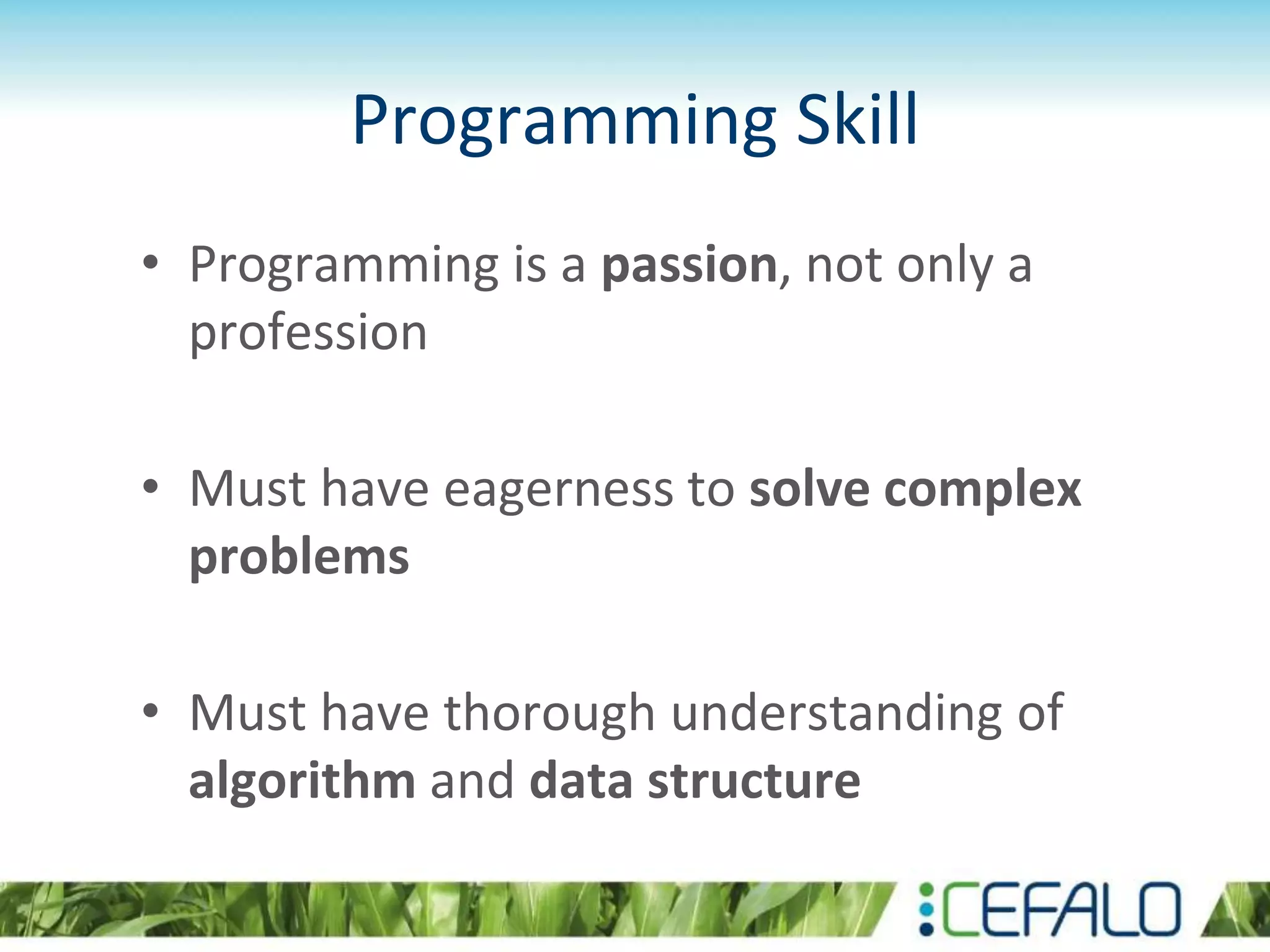 Programming Skill

• Programming is a passion, not only a profession

• Must have eagerness to solve complex problems

• Must have thorough understanding of algorithm and data structure

CEFALO